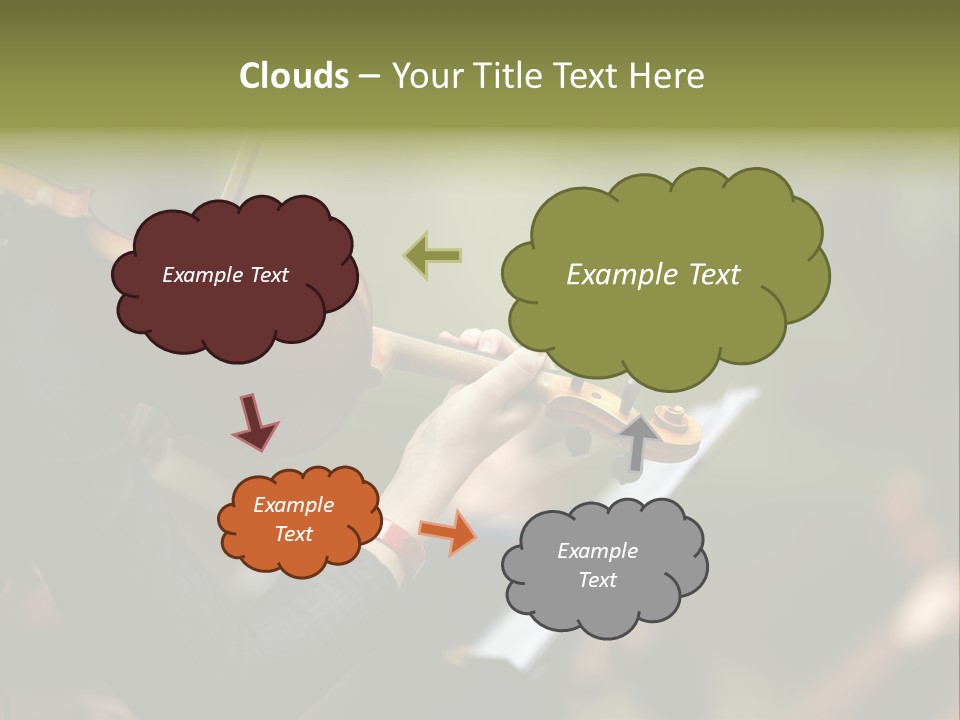 Clouds – Your Title Text Here

Example Text

Example Text

Example Text

Example Text